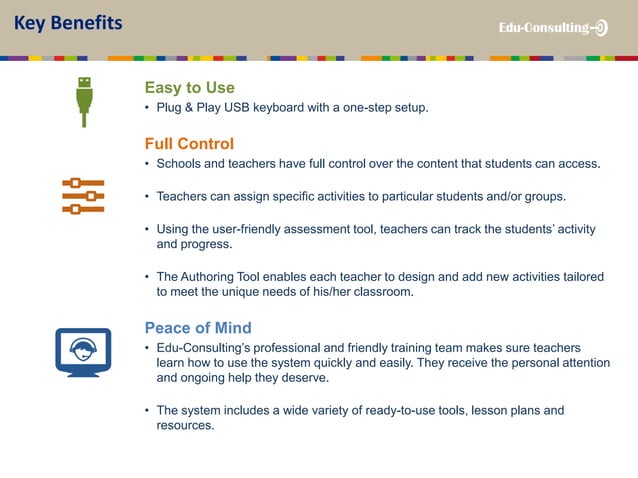 Key Benefits

Edu-Consulting

Easy to Use

• Plug & Play USB keyboard with a one-step setup.

Full Control

• Schools and teachers have full control over the content that students can access.

• Teachers can assign specific activities to particular students and/or groups.

• Using the user-friendly assessment tool, teachers can track the students' activity and progress.

• The Authoring Tool enables each teacher to design and add new activities tailored to meet the unique needs of his/her classroom.

Peace of Mind

• Edu-Consulting's professional and friendly training team makes sure teachers learn how to use the system quickly and easily. They receive the personal attention and ongoing help they deserve.

• The system includes a wide variety of ready-to-use tools, lesson plans and resources.